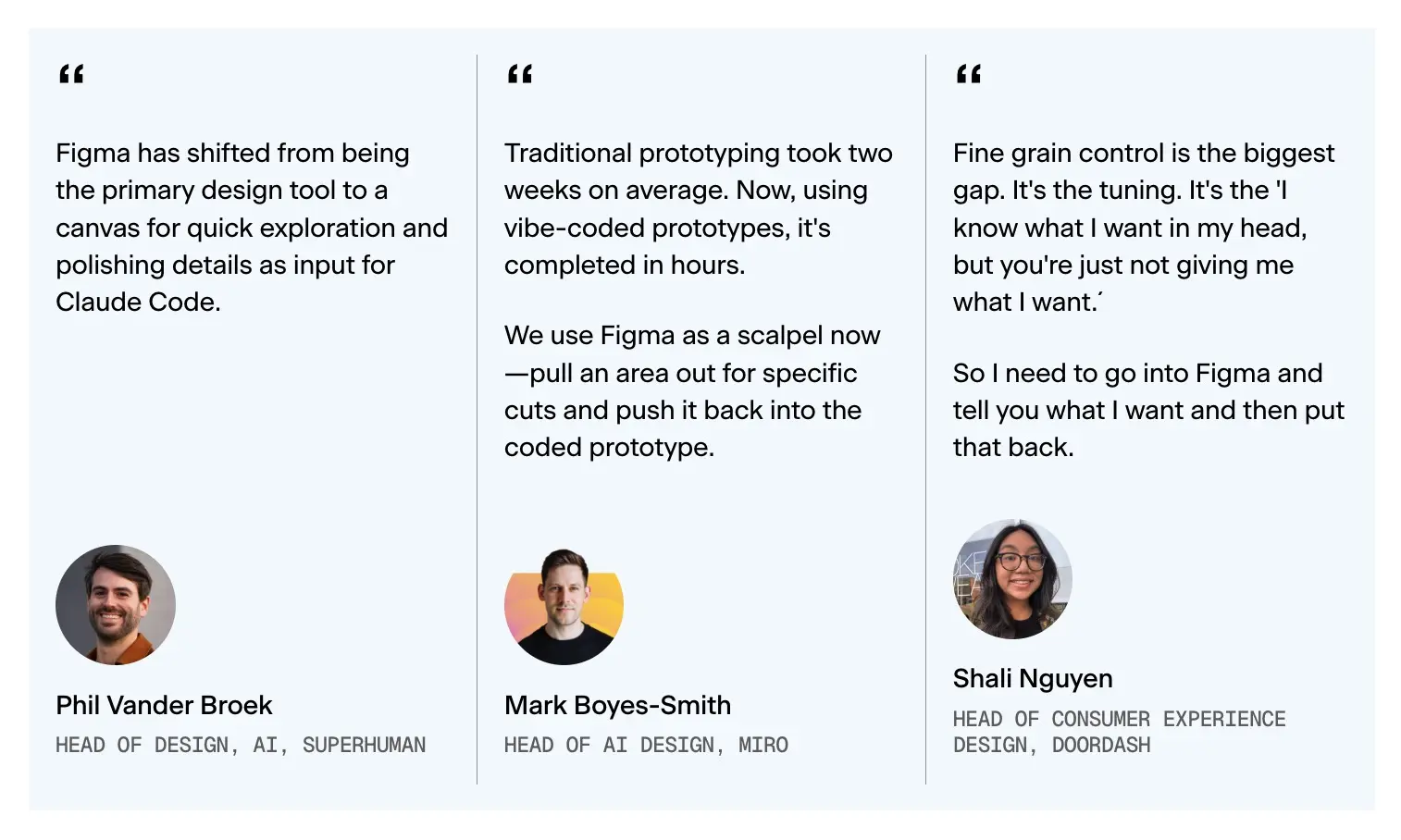 “

Figma has shifted from being the primary design tool to a canvas for quick exploration and polishing details as input for Claude Code.

Phil Vander Broek
HEAD OF DESIGN, AI, SUPERHUMAN

“

Traditional prototyping took two weeks on average. Now, using vibe-coded prototypes, it's completed in hours.

We use Figma as a scalpel now—pull an area out for specific cuts and push it back into the coded prototype.

Mark Boyes-Smith
HEAD OF AI DESIGN, MIRO

“

Fine grain control is the biggest gap. It's the tuning. It's the 'I know what I want in my head, but you're just not giving me what I want.´

So I need to go into Figma and tell you what I want and then put that back.

Shali Nguyen
HEAD OF CONSUMER EXPERIENCE DESIGN, DOORDASH